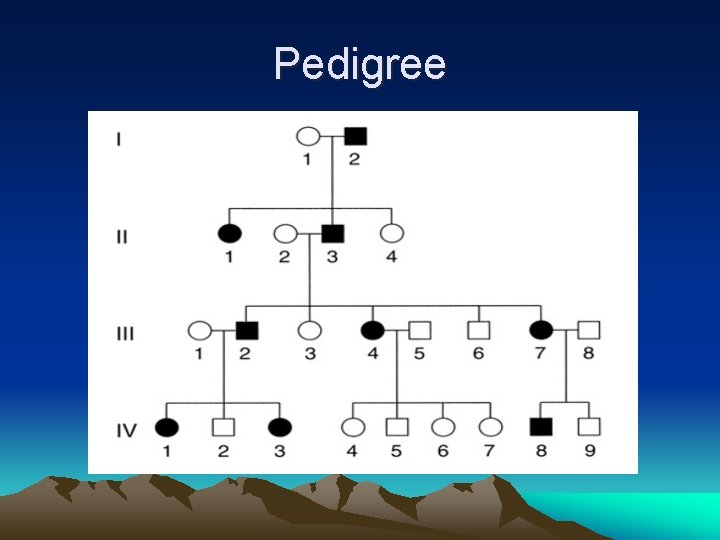 Pedigree

I
1 2

II
1 2 3 4

III
1 2 3 4 5 6 7 8

IV
1 2 3 4 5 6 7 8 9